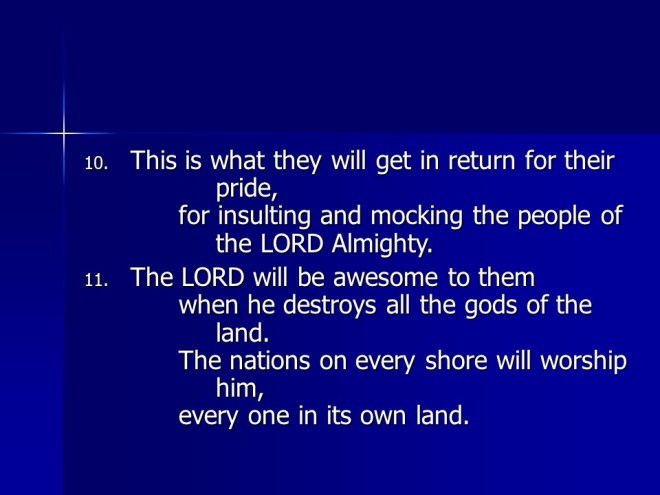 10. This is what they will get in return for their pride,
for insulting and mocking the people of the LORD Almighty.

11. The LORD will be awesome to them
when he destroys all the gods of the land.
The nations on every shore will worship him,
every one in its own land.